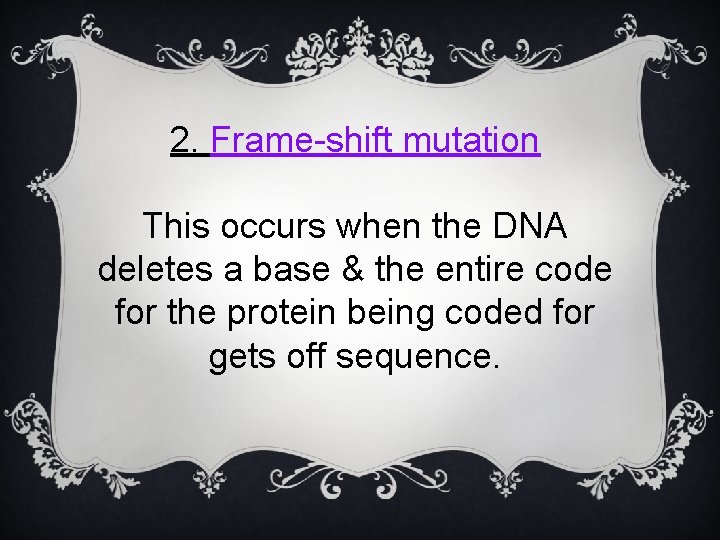 2. Frame-shift mutation

This occurs when the DNA deletes a base & the entire code for the protein being coded for gets off sequence.